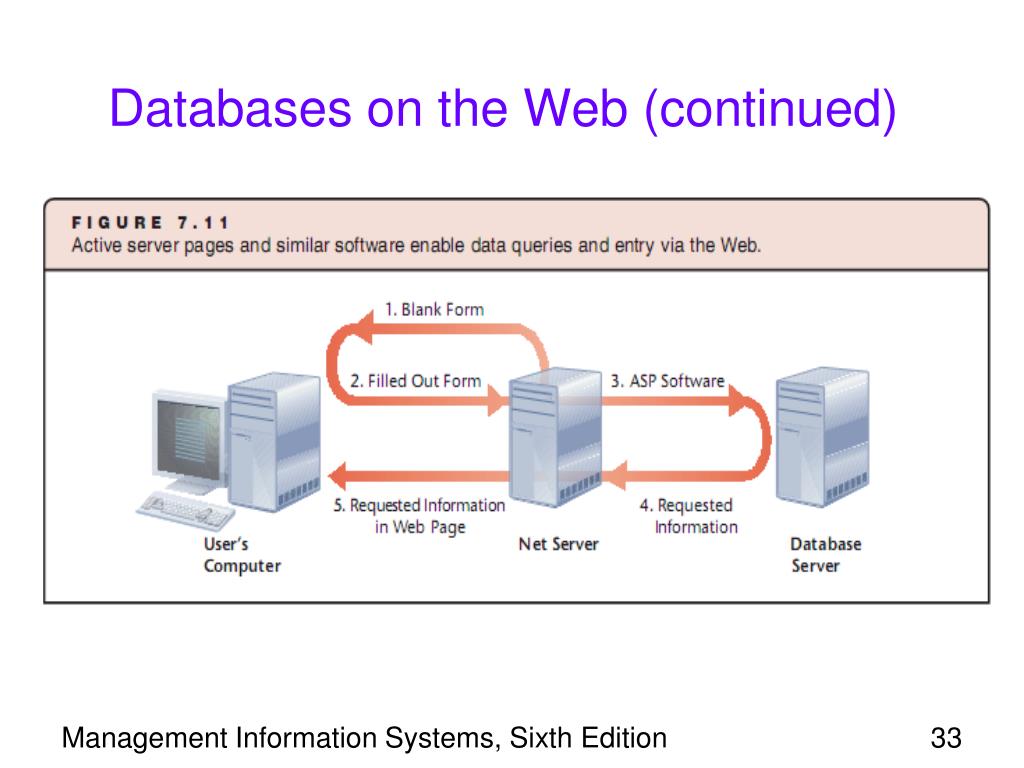 Databases on the Web (continued)

FIGURE 7.11
Active server pages and similar software enable data queries and entry via the Web.

1. Blank Form

2. Filled Out Form

3. ASP Software

4. Requested Information

5. Requested Information in Web Page

User's Computer

Net Server

Database Server

Management Information Systems, Sixth Edition

33